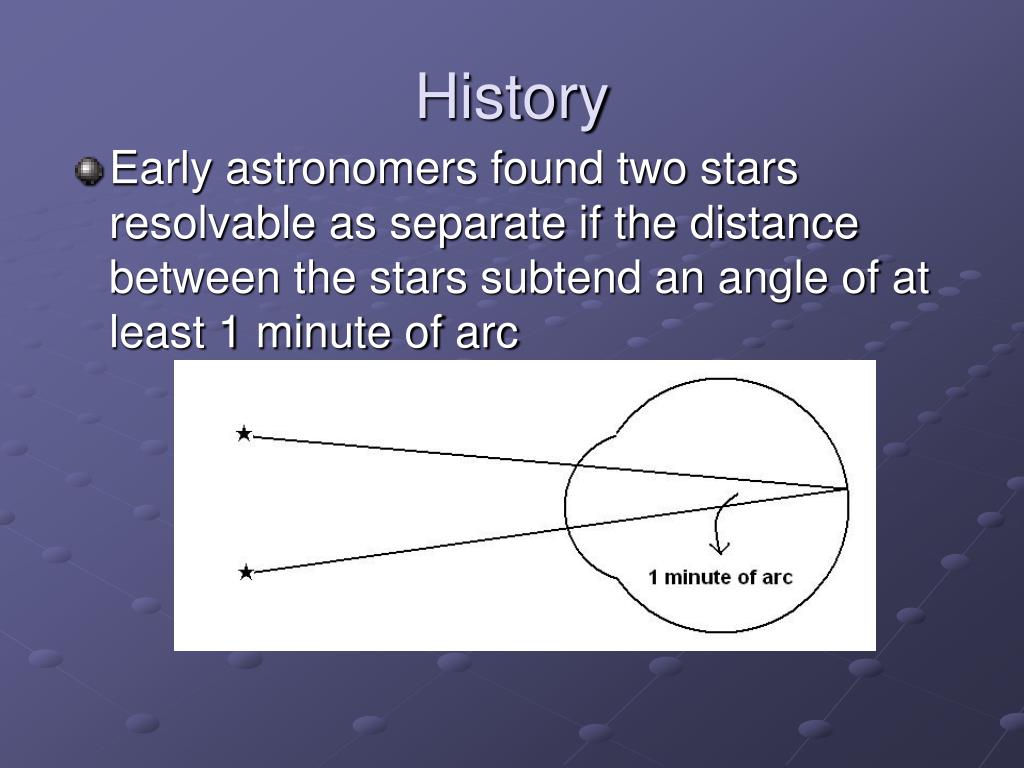 History

Early astronomers found two stars resolvable as separate if the distance between the stars subtend an angle of at least 1 minute of arc

1 minute of arc